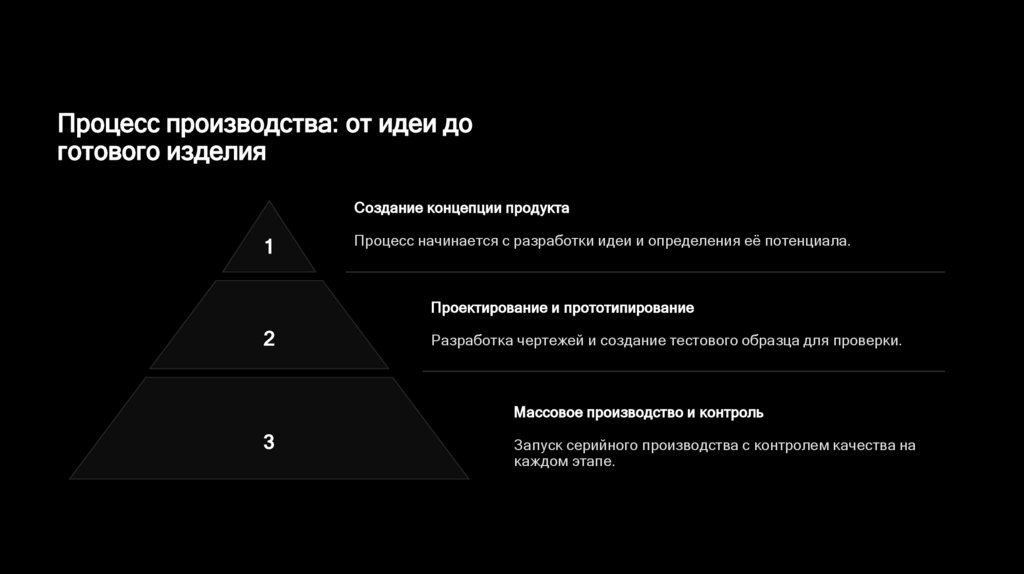 Процесс производства: от идеи до готового изделия

1

Создание концепции продукта

Процесс начинается с разработки идеи и определения её потенциала.

2

Проектирование и прототипирование

Разработка чертежей и создание тестового образца для проверки.

3

Массовое производство и контроль

Запуск серийного производства с контролем качества на каждом этапе.